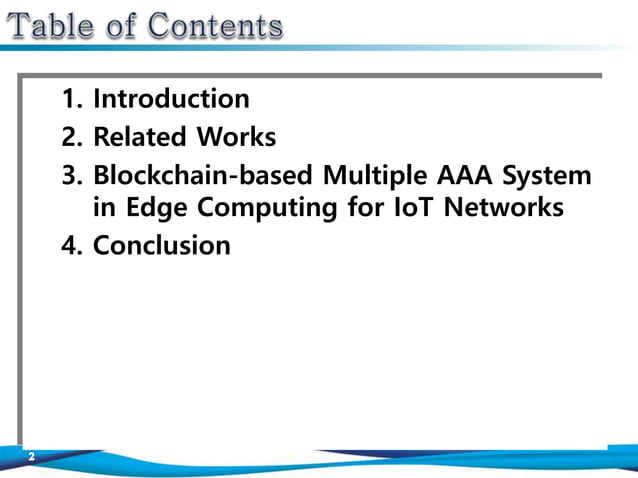 Table of Contents

1. Introduction
2. Related Works
3. Blockchain-based Multiple AAA System in Edge Computing for IoT Networks
4. Conclusion

2